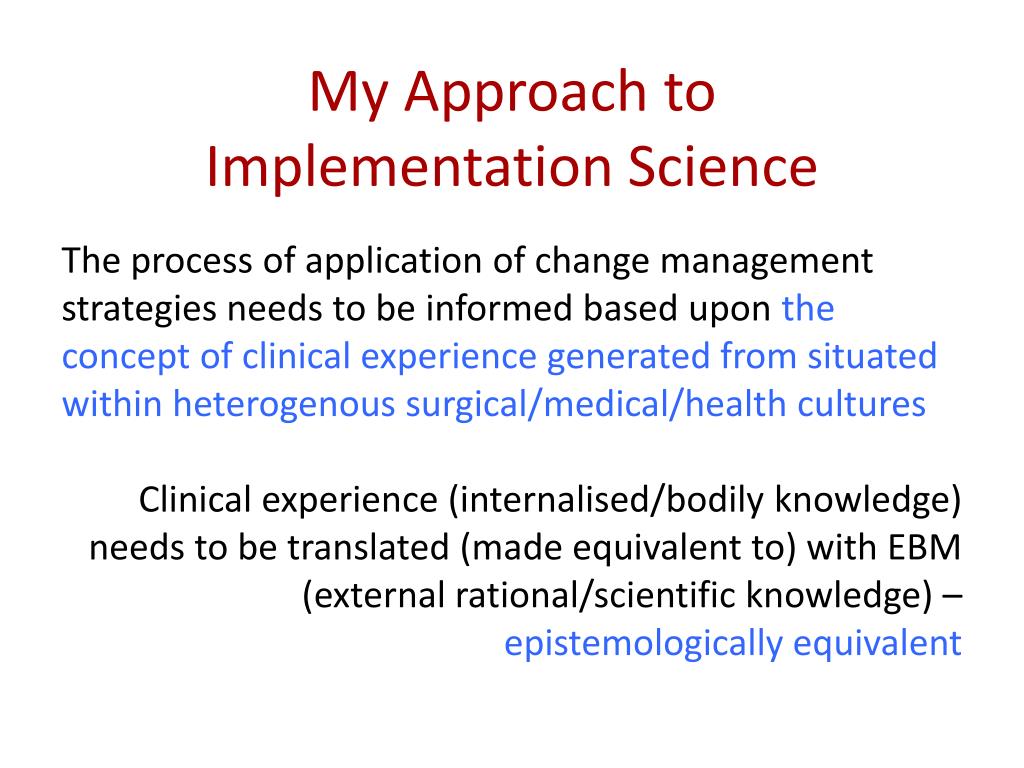 My Approach to Implementation Science

The process of application of change management strategies needs to be informed based upon the concept of clinical experience generated from situated within heterogenous surgical/medical/health cultures

Clinical experience (internalised/bodily knowledge) needs to be translated (made equivalent to) with EBM (external rational/scientific knowledge) – epistemologically equivalent